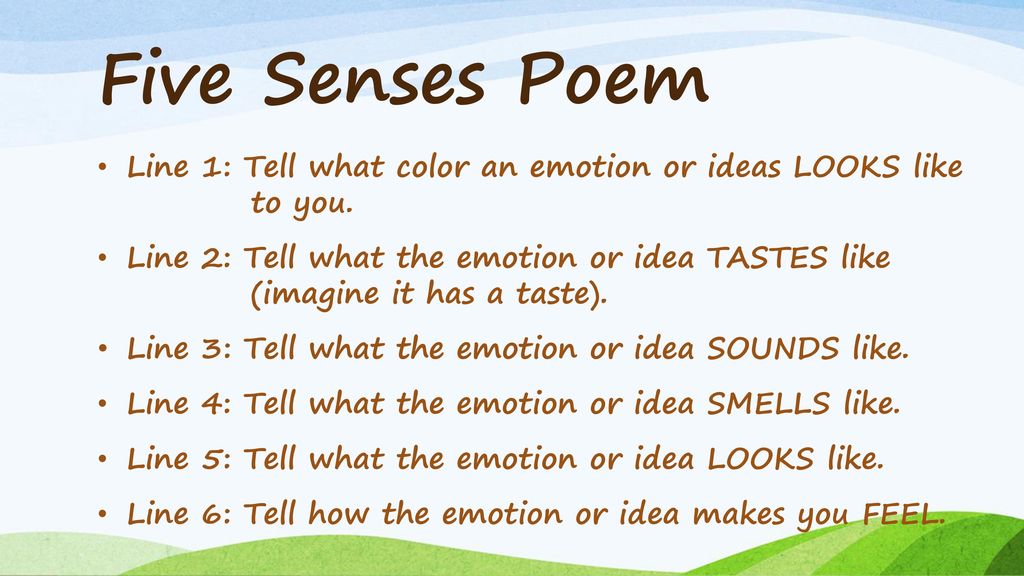 Five Senses Poem

• Line 1: Tell what color an emotion or ideas LOOKS like to you.
• Line 2: Tell what the emotion or idea TASTES like (imagine it has a taste).
• Line 3: Tell what the emotion or idea SOUNDS like.
• Line 4: Tell what the emotion or idea SMELLS like.
• Line 5: Tell what the emotion or idea LOOKS like.
• Line 6: Tell how the emotion or idea makes you FEEL.